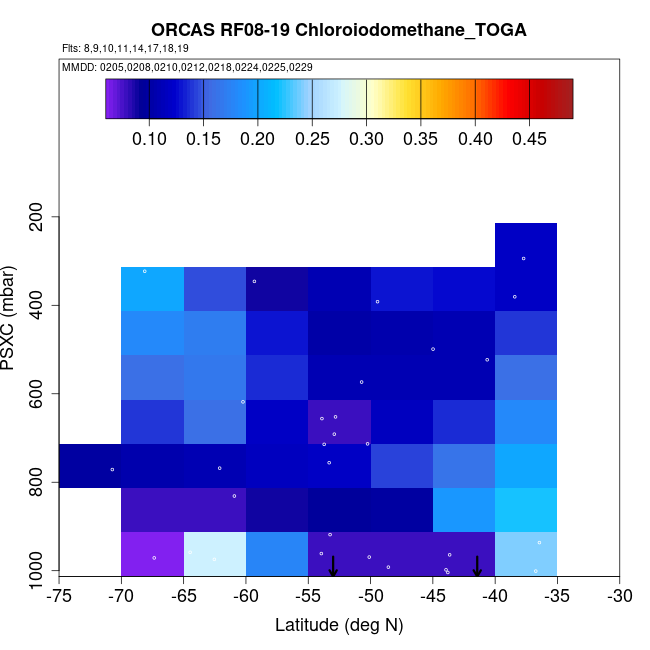 ORCAS RF08-19 Chloroiodomethane_TOGA
Flts: 8,9,10,11,14,17,18,19
MMDD: 0205,0208,0210,0212,0218,0224,0225,0229

0.10 0.15 0.20 0.25 0.30 0.35 0.40 0.45

PSXC (mbar)
200
400
600
800
1000

-75 -70 -65 -60 -55 -50 -45 -40 -35 -30
Latitude (deg N)